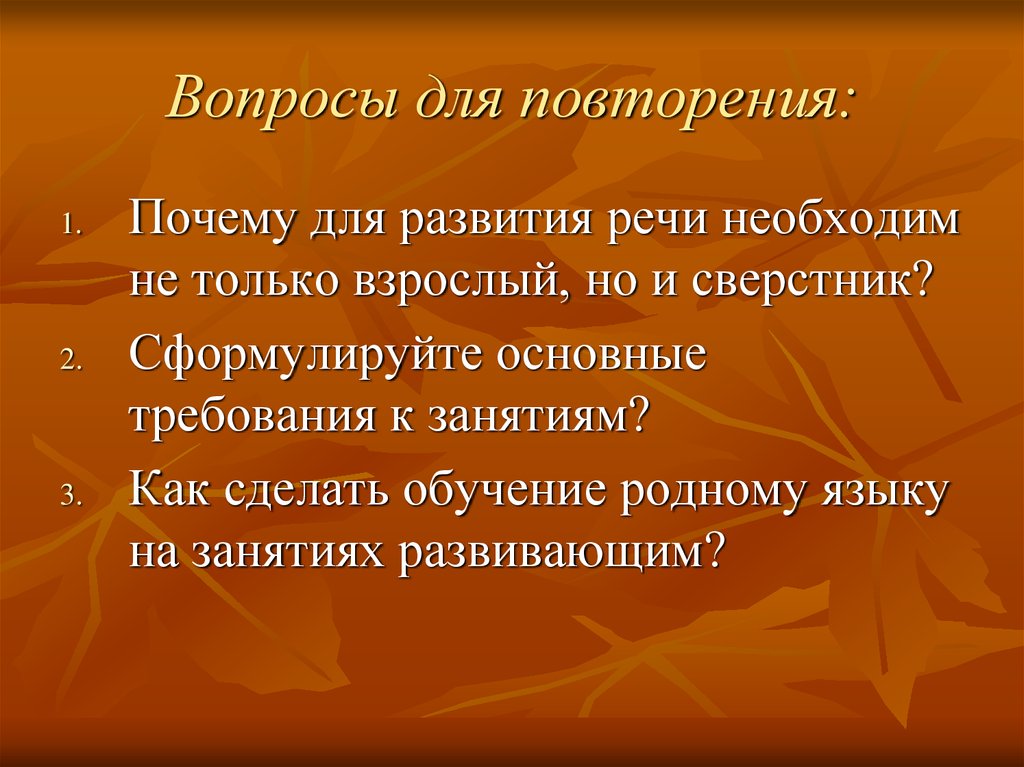 Вопросы для повторения:

1. Почему для развития речи необходим не только взрослый, но и сверстник?
2. Сформулируйте основные требования к занятиям?
3. Как сделать обучение родному языку на занятиях развивающим?